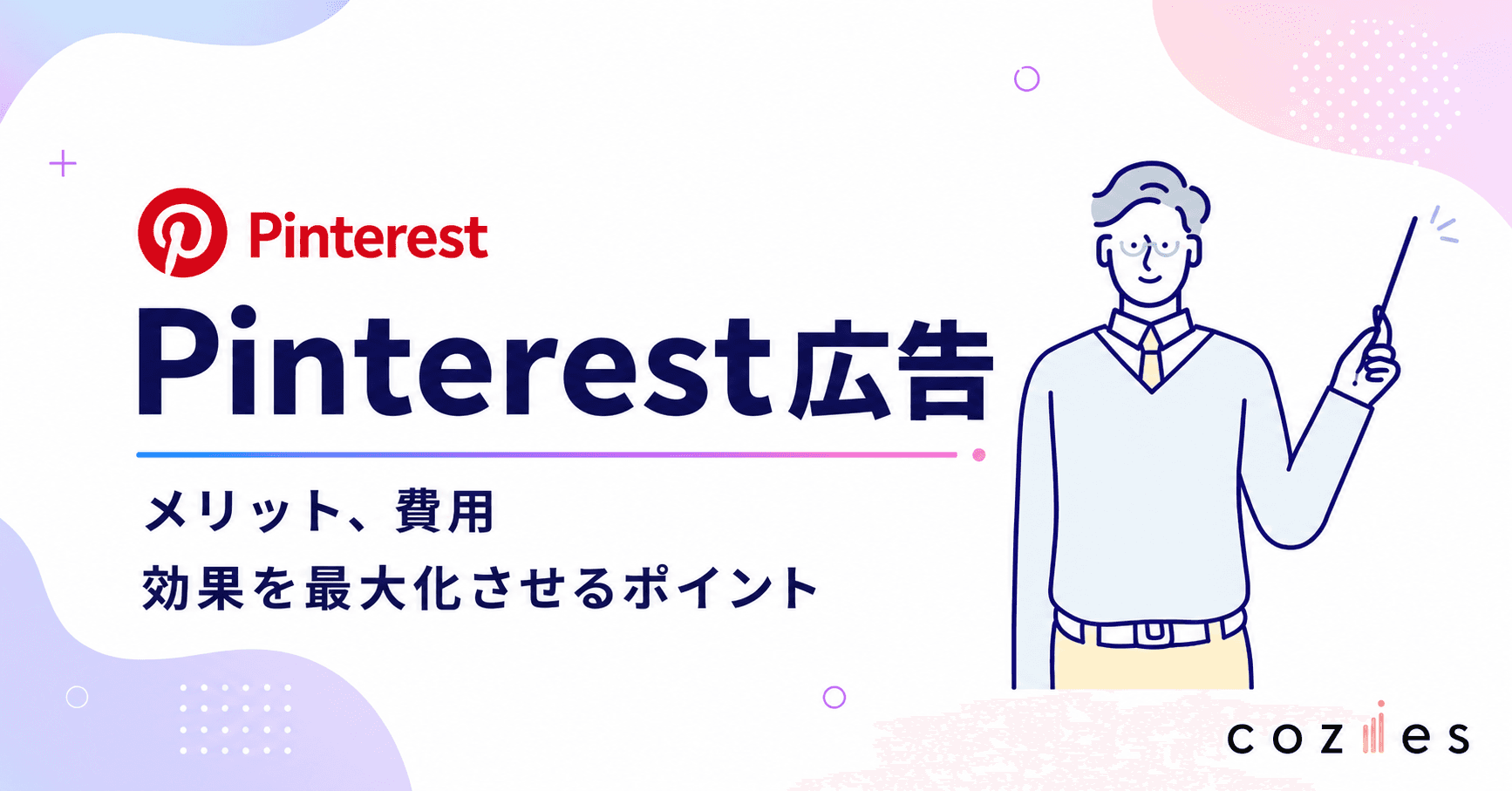 Pinterest

Pinterest広告

メリット、費用
効果を最大化させるポイント

cozies